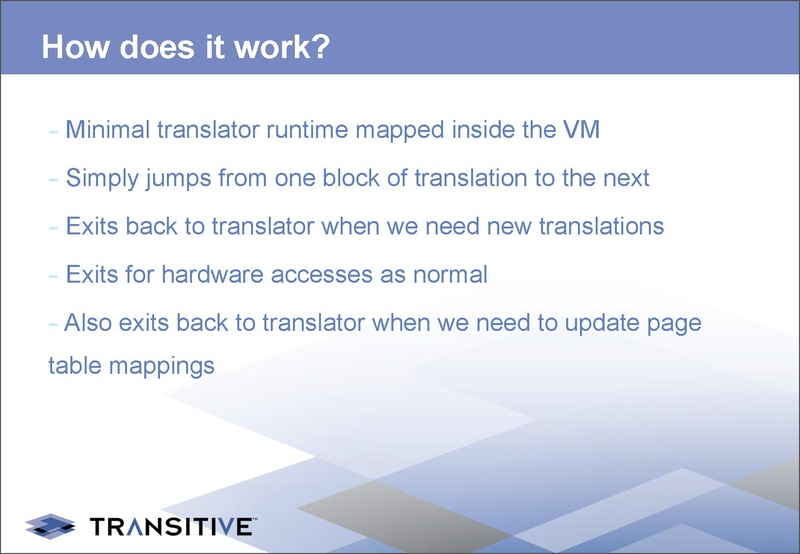 How does it work?

- Minimal translator runtime mapped inside the VM

- Simply jumps from one block of translation to the next

- Exits back to translator when we need new translations

- Exits for hardware accesses as normal

- Also exits back to translator when we need to update page table mappings

TRANSITIVE™